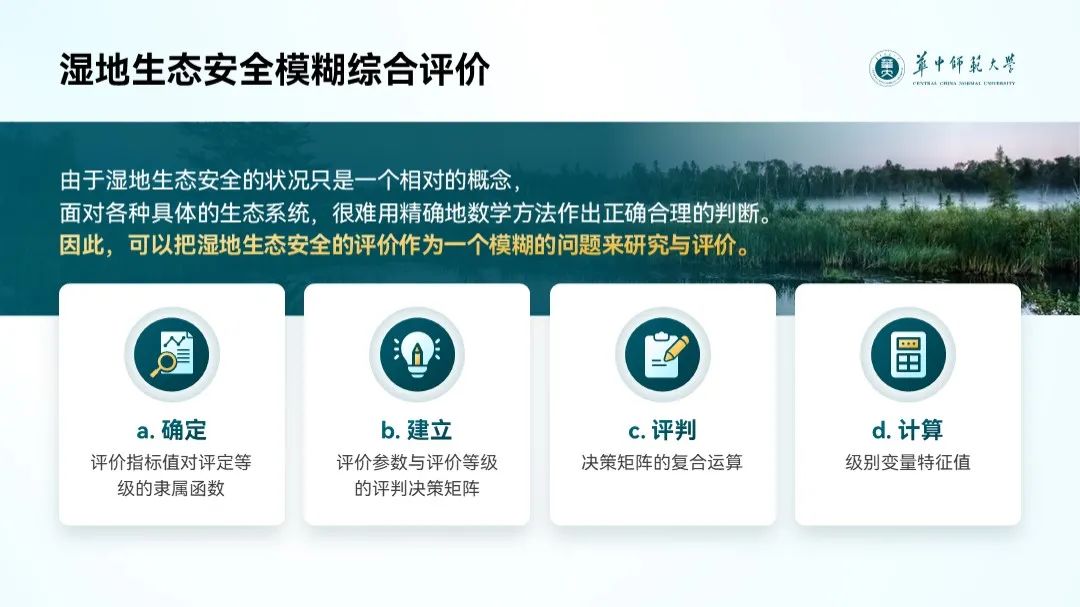 湿地生态安全模糊综合评价

華中師範大學
CENTRAL CHINA NORMAL UNIVERSITY

由于湿地生态安全的状况只是一个相对的概念，
面对各种具体的生态系统，很难用精确地数学方法作出正确合理的判断。
因此，可以把湿地生态安全的评价作为一个模糊的问题来研究与评价。

a. 确定
评价指标值对评定等级的隶属函数

b. 建立
评价参数与评价等级的评判决策矩阵

c. 评判
决策矩阵的复合运算

d. 计算
级别变量特征值